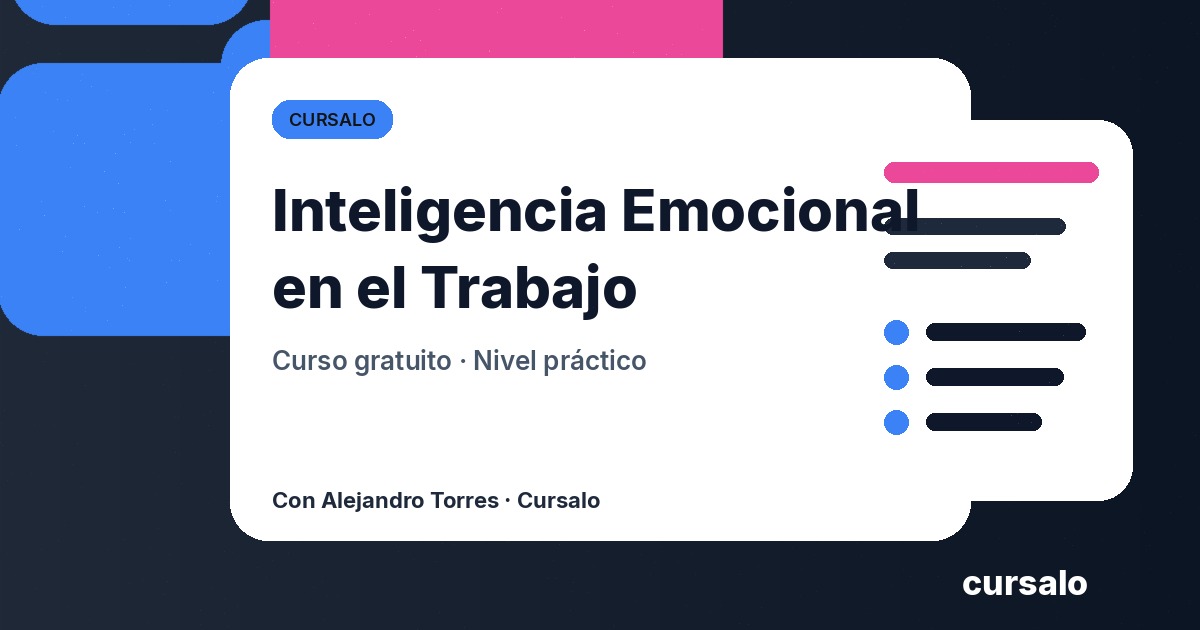 CURSALO

Inteligencia Emocional en el Trabajo

Curso gratuito · Nivel práctico

Con Alejandro Torres · Cursalo

cursalo